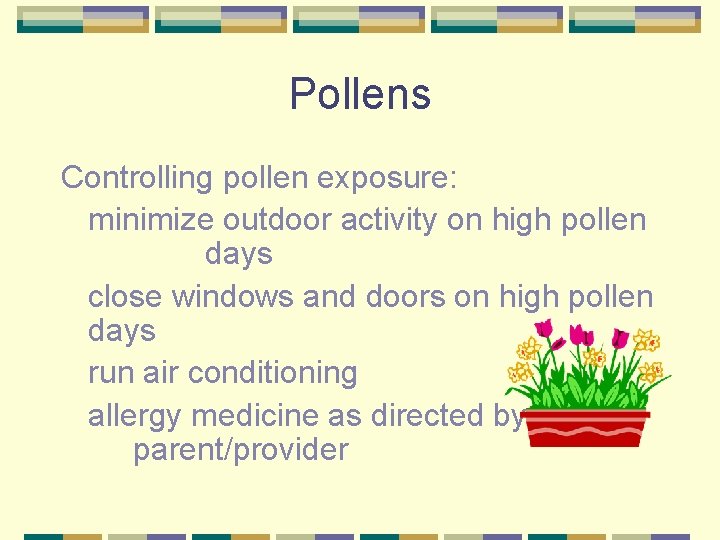 Pollens

Controlling pollen exposure:

minimize outdoor activity on high pollen days

close windows and doors on high pollen days

run air conditioning

allergy medicine as directed by parent/provider